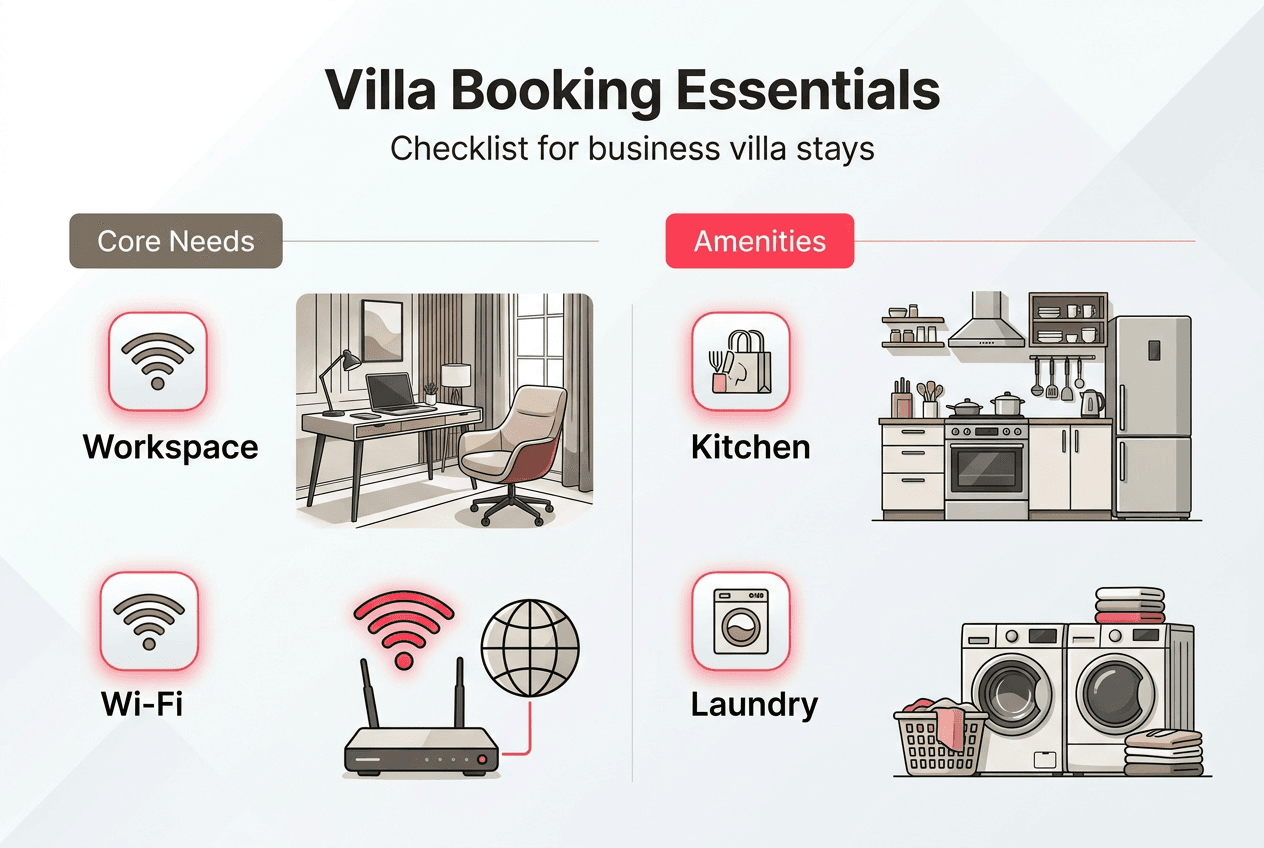 Villa Booking Essentials

Checklist for business villa stays

Core Needs

Workspace

Wi-Fi

Amenities

Kitchen

Laundry